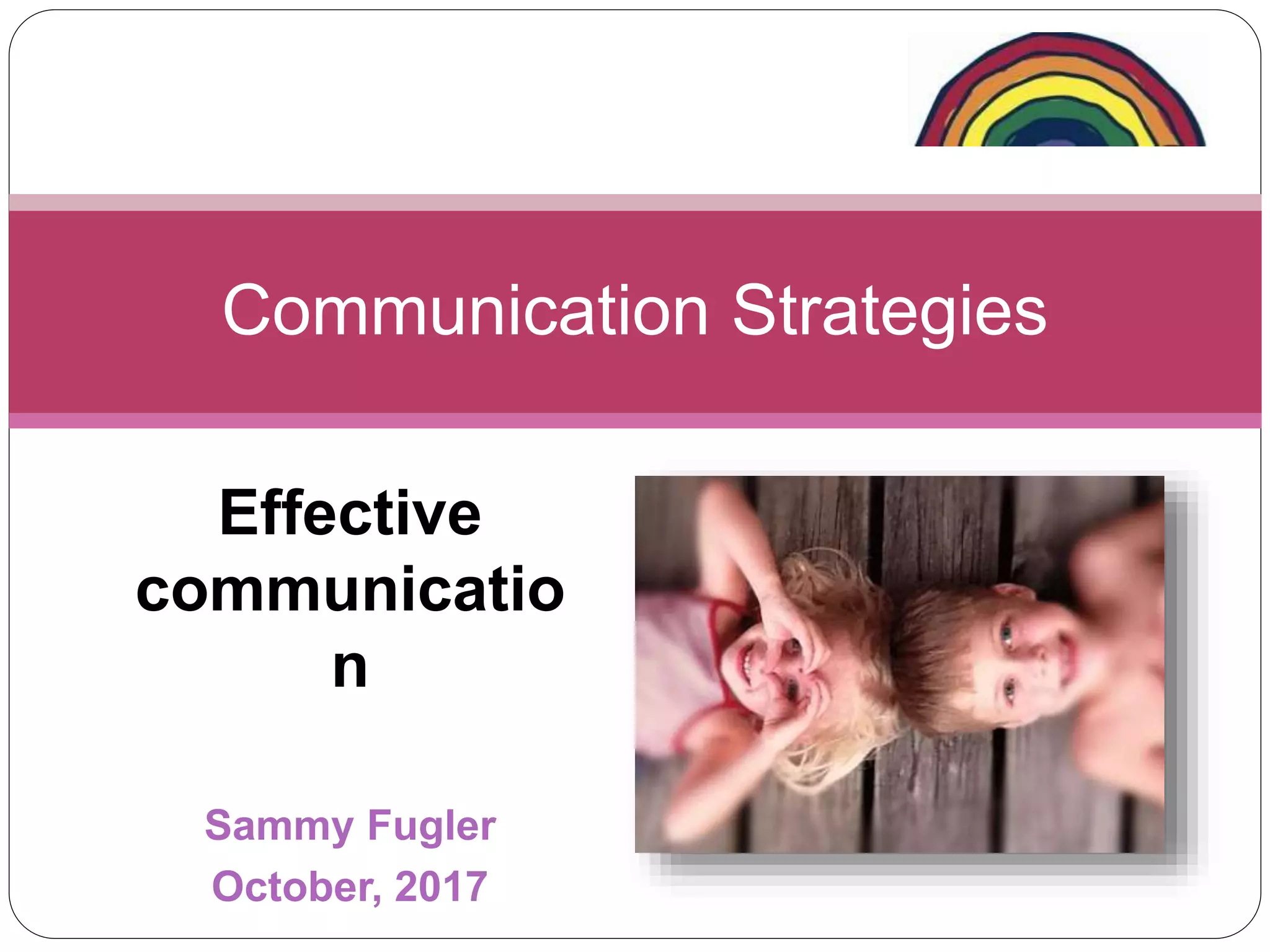 Communication Strategies

Effective communication

Sammy Fugler
October, 2017